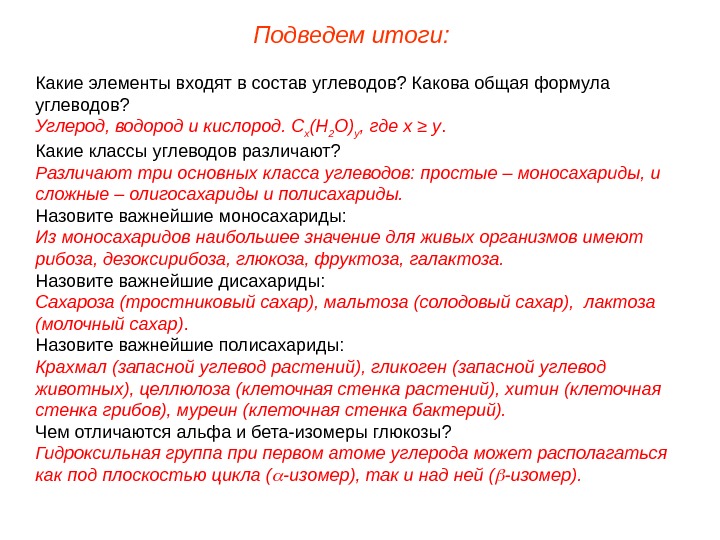 Подведем итоги:

Какие элементы входят в состав углеводов? Какова общая формула углеводов?
Углерод, водород и кислород. $C_x(H_2O)_y$, где $x \geq y$.
Какие классы углеводов различают?
Различают три основных класса углеводов: простые – моносахариды, и сложные – олигосахариды и полисахариды.
Назовите важнейшие моносахариды:
Из моносахаридов наибольшее значение для живых организмов имеют рибоза, дезоксирибоза, глюкоза, фруктоза, галактоза.
Назовите важнейшие дисахариды:
Сахароза (тростниковый сахар), мальтоза (солодовый сахар), лактоза (молочный сахар).
Назовите важнейшие полисахариды:
Крахмал (запасной углевод растений), гликоген (запасной углевод животных), целлюлоза (клеточная стенка растений), хитин (клеточная стенка грибов), муреин (клеточная стенка бактерий).
Чем отличаются альфа и бета-изомеры глюкозы?
Гидроксильная группа при первом атоме углерода может располагаться как под плоскостью цикла ($\alpha$-изомер), так и над ней ($\beta$-изомер).